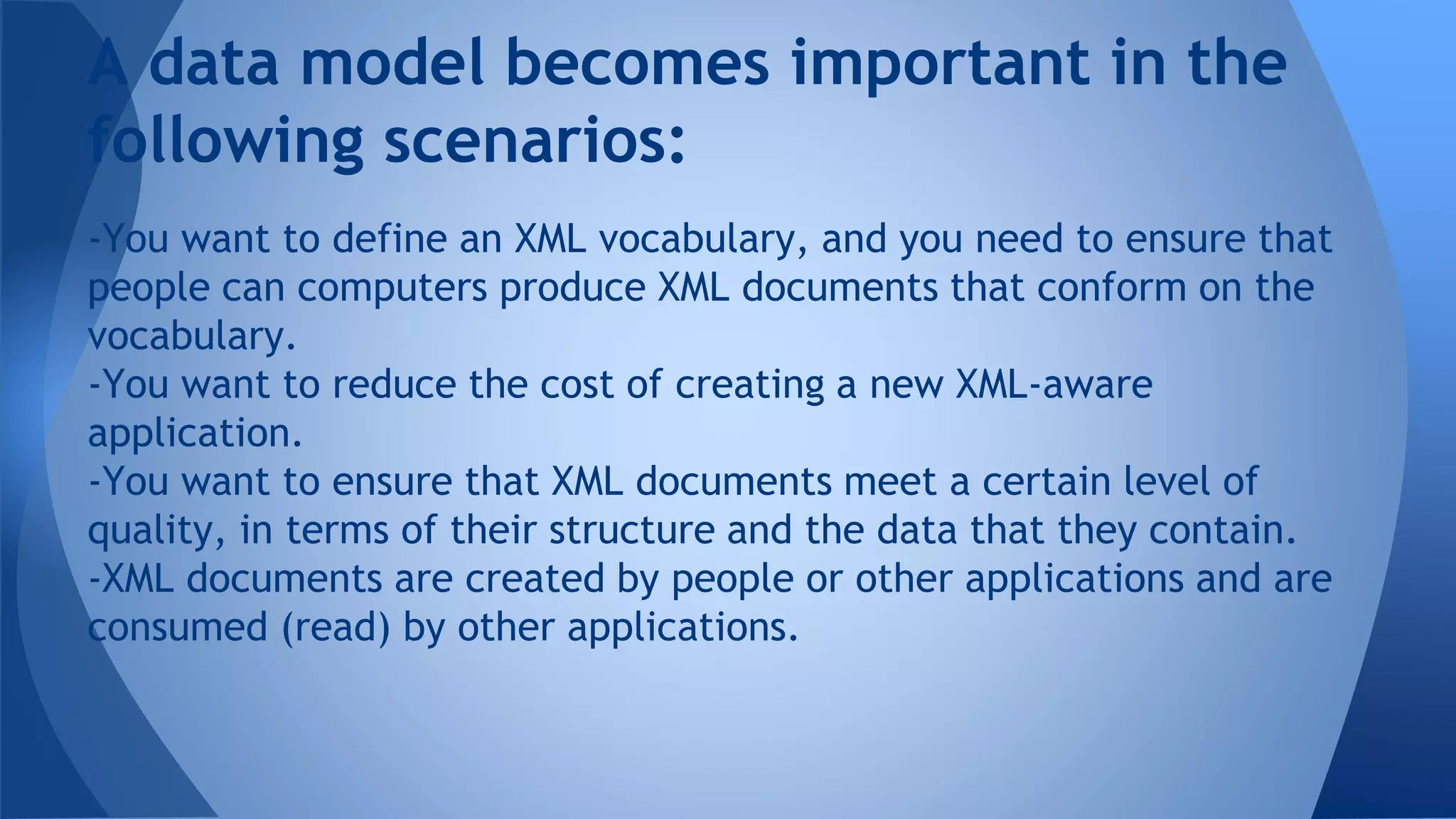 A data model becomes important in the following scenarios:

-You want to define an XML vocabulary, and you need to ensure that people can computers produce XML documents that conform on the vocabulary.
-You want to reduce the cost of creating a new XML-aware application.
-You want to ensure that XML documents meet a certain level of quality, in terms of their structure and the data that they contain.
-XML documents are created by people or other applications and are consumed (read) by other applications.